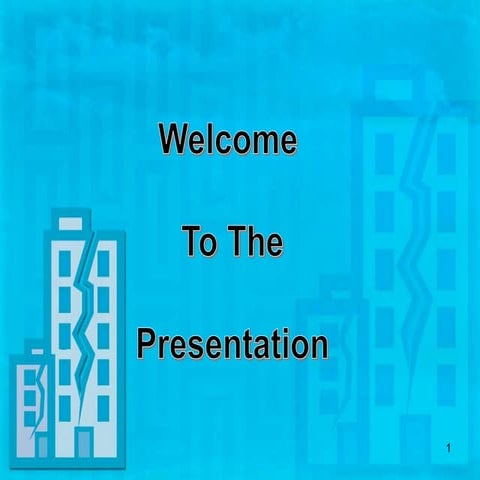 Welcome

To The

Presentation

1